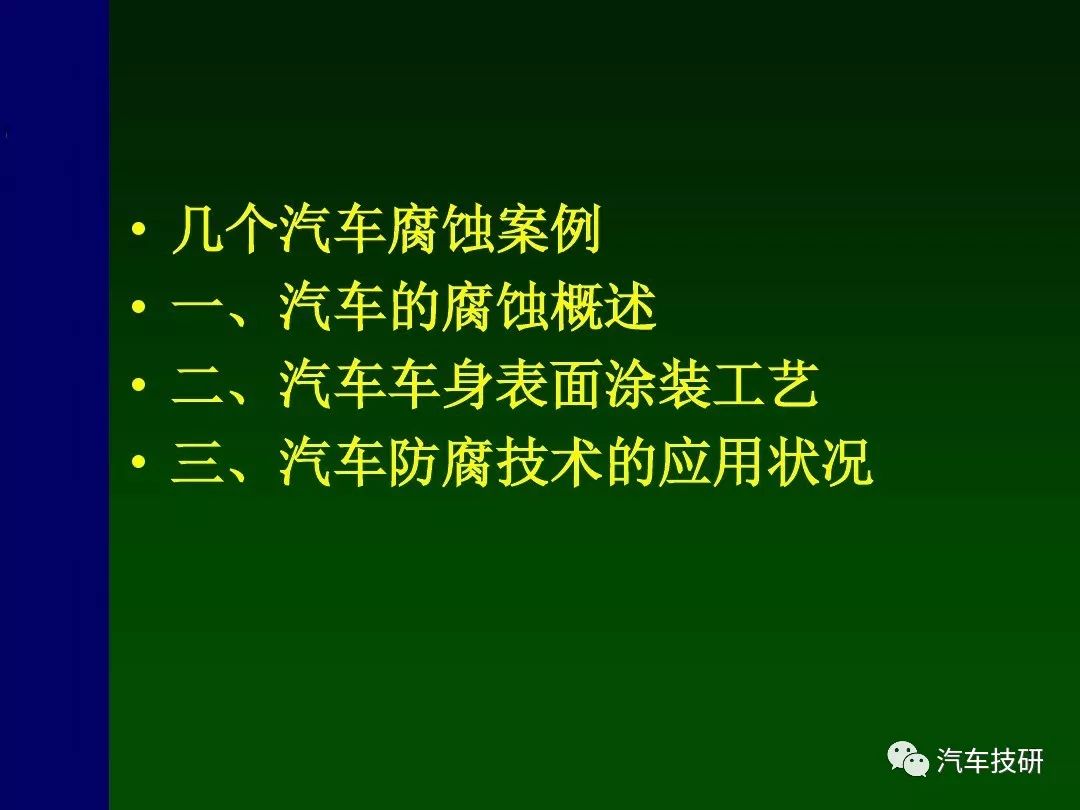 • 几个汽车腐蚀案例
• 一、汽车的腐蚀概述
• 二、汽车车身表面涂装工艺
• 三、汽车防腐技术的应用状况

汽车技研